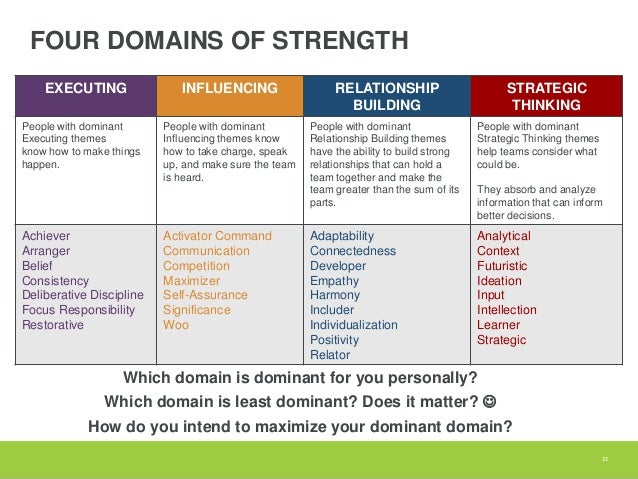 FOUR DOMAINS OF STRENGTH

| EXECUTING | INFLUENCING | RELATIONSHIP BUILDING | STRATEGIC THINKING |
|---|---|---|---|
| People with dominant Executing themes know how to make things happen. | People with dominant Influencing themes know how to take charge, speak up, and make sure the team is heard. | People with dominant Relationship Building themes have the ability to build strong relationships that can hold a team together and make the team greater than the sum of its parts. | People with dominant Strategic Thinking themes help teams consider what could be. They absorb and analyze information that can inform better decisions. |
| Achiever Arranger Belief Consistency Deliberative Discipline Focus Responsibility Restorative | Activator Command Communication Competition Maximizer Self-Assurance Significance Woo | Adaptability Connectedness Developer Empathy Harmony Includer Individualization Positivity Relator | Analytical Context Futuristic Ideation Input Intellection Learner Strategic |

Which domain is dominant for you personally?
Which domain is least dominant? Does it matter? ☺
How do you intend to maximize your dominant domain?

11